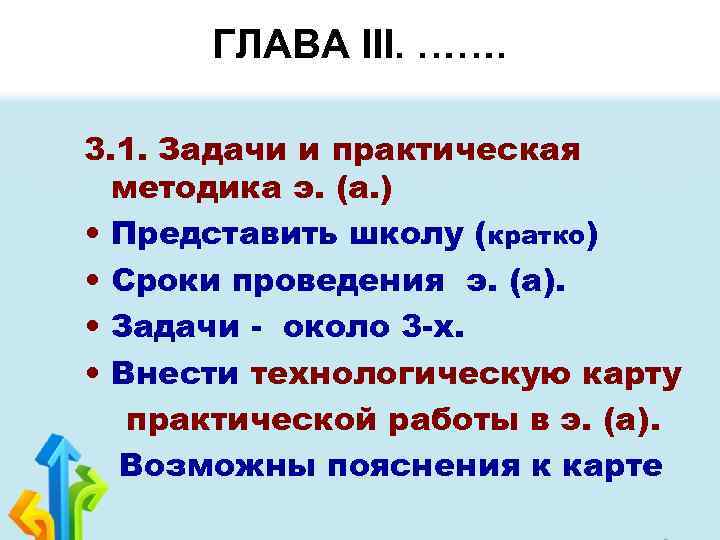 ГЛАВА III. …….

3.1. Задачи и практическая методика э. (а.)

• Представить школу (кратко)

• Сроки проведения э. (а).

• Задачи - около 3-х.

• Внести технологическую карту практической работы в э. (а). Возможны пояснения к карте